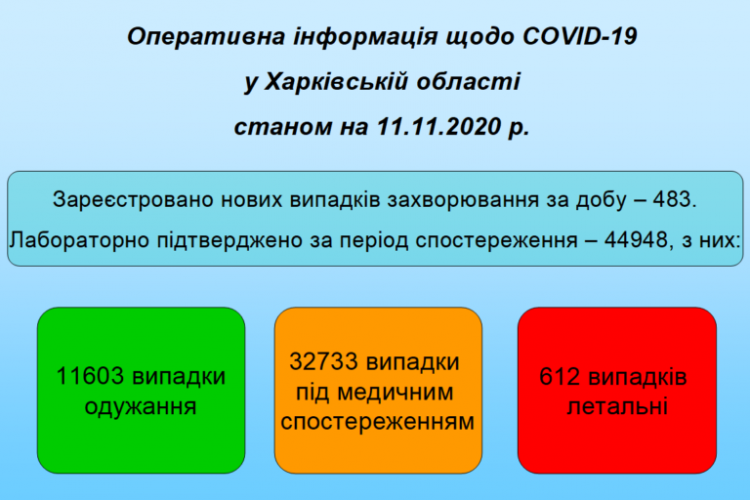 Оперативна інформація щодо COVID-19
у Харківській області
станом на 11.11.2020 р.

Зареєстровано нових випадків захворювання за добу – 483.
Лабораторно підтверджено за період спостереження – 44948, з них:

11603 випадки одужання

32733 випадки під медичним спостереженням

612 випадків летальні